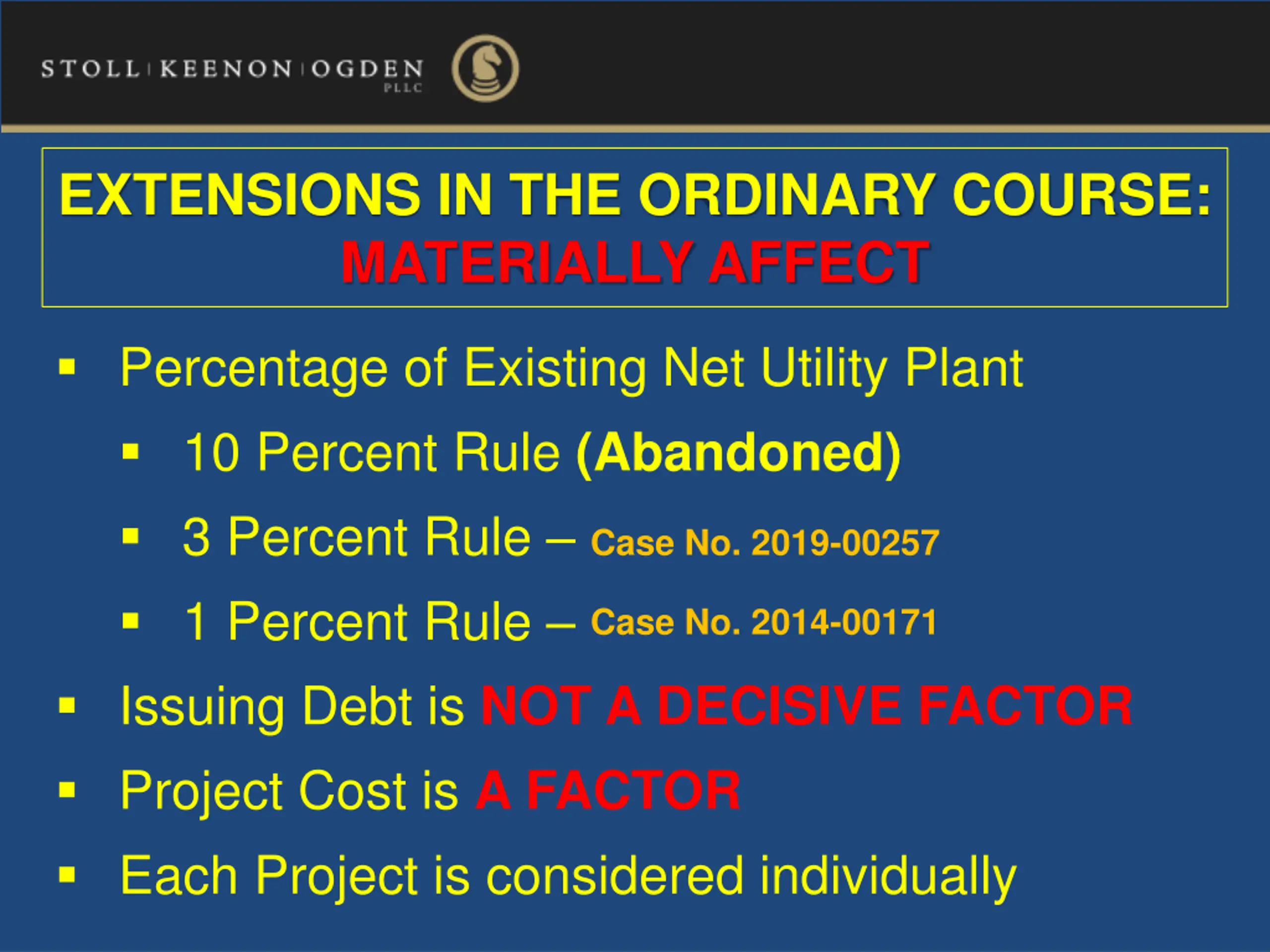 STOLL | KEENON | OGDEN
PLLC

EXTENSIONS IN THE ORDINARY COURSE:
MATERIALLY AFFECT

▪ Percentage of Existing Net Utility Plant
  ▪ 10 Percent Rule (Abandoned)
  ▪ 3 Percent Rule – Case No. 2019-00257
  ▪ 1 Percent Rule – Case No. 2014-00171
▪ Issuing Debt is NOT A DECISIVE FACTOR
▪ Project Cost is A FACTOR
▪ Each Project is considered individually